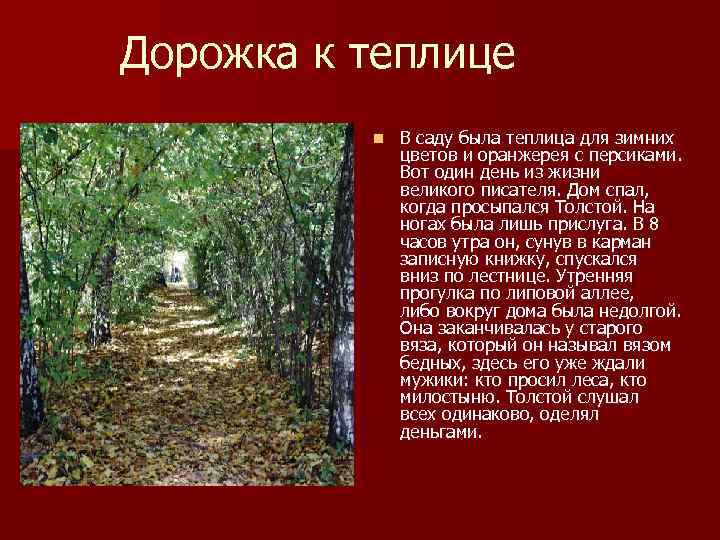 Дорожка к теплице

В саду была теплица для зимних цветов и оранжерея с персиками. Вот один день из жизни великого писателя. Дом спал, когда просыпался Толстой. На ногах была лишь прислуга. В 8 часов утра он, сунув в карман записную книжку, спускался вниз по лестнице. Утренняя прогулка по липовой аллее, либо вокруг дома была недолгой. Она заканчивалась у старого вяза, который он называл вязом бедных, здесь его уже ждали мужики: кто просил леса, кто милостыню. Толстой слушал всех одинаково, оделял деньгами.